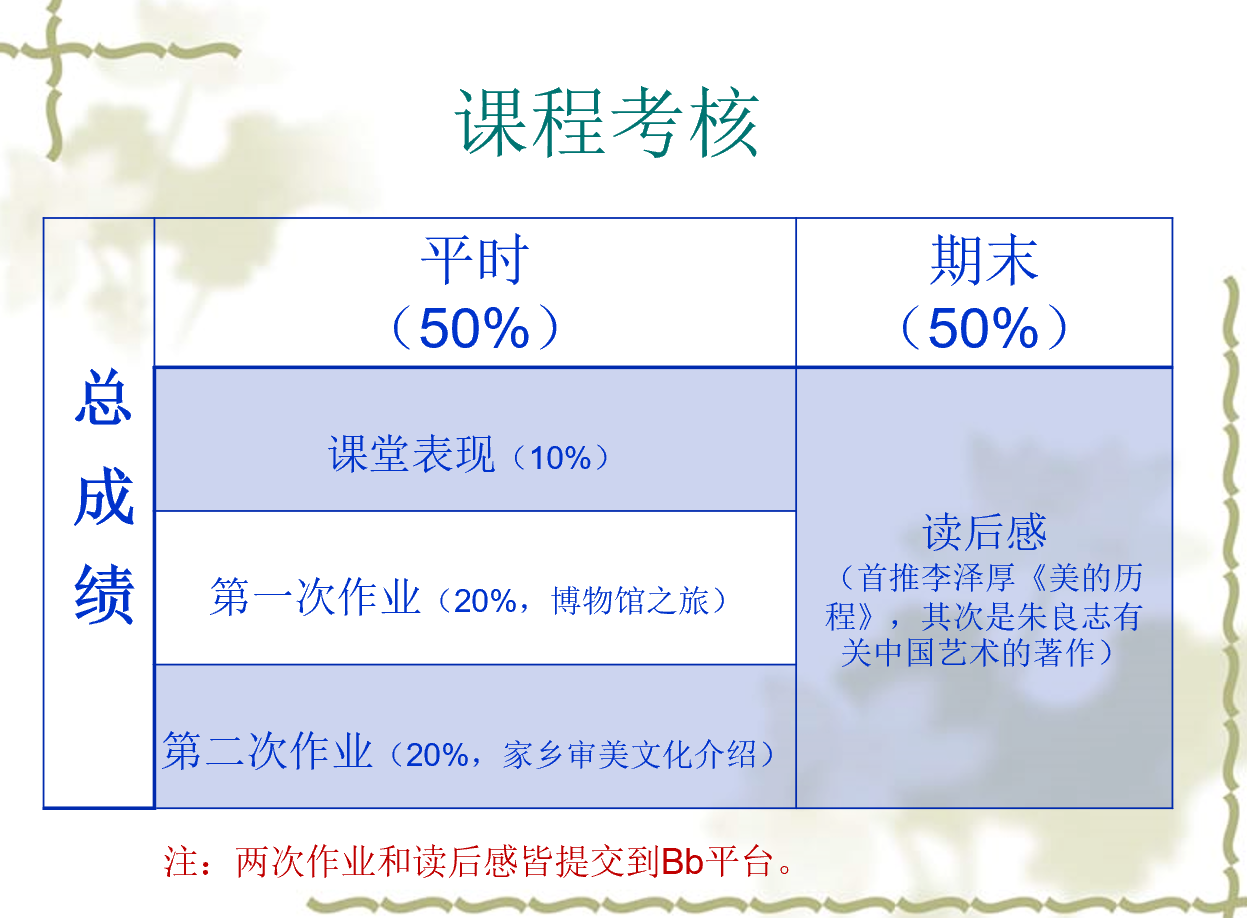 课程考核

| 总成绩 | 平时（50%） | 期末（50%） |
|---|---|---|
| | 课堂表现（10%） | 读后感（首推李泽厚《美的历程》，其次是朱良志有关中国艺术的著作） |
| | 第一次作业（20%，博物馆之旅） | |
| | 第二次作业（20%，家乡审美文化介绍） | |

注：两次作业和读后感皆提交到Bb平台。